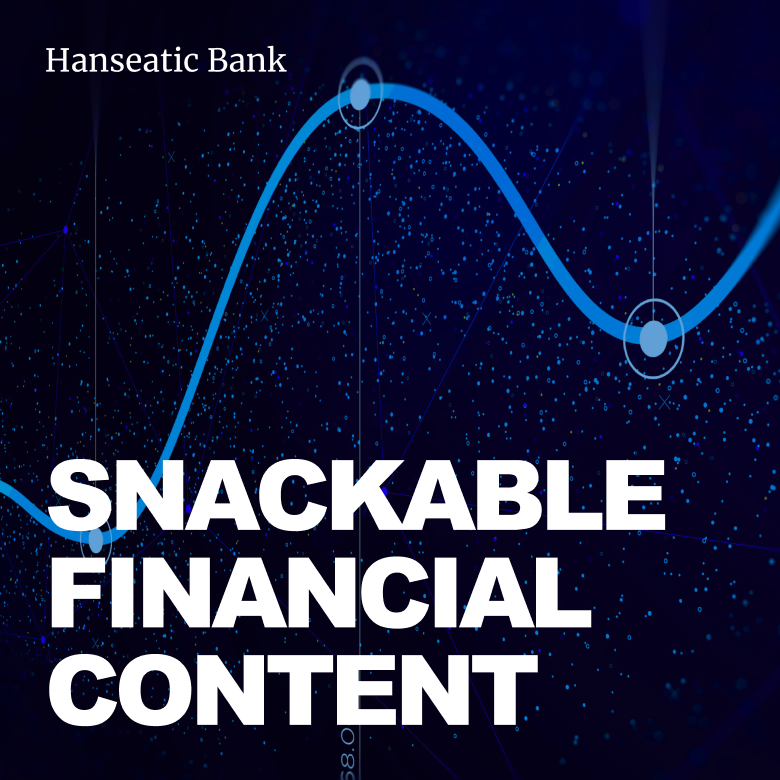 Hanseatic Bank

SNACKABLE FINANCIAL CONTENT